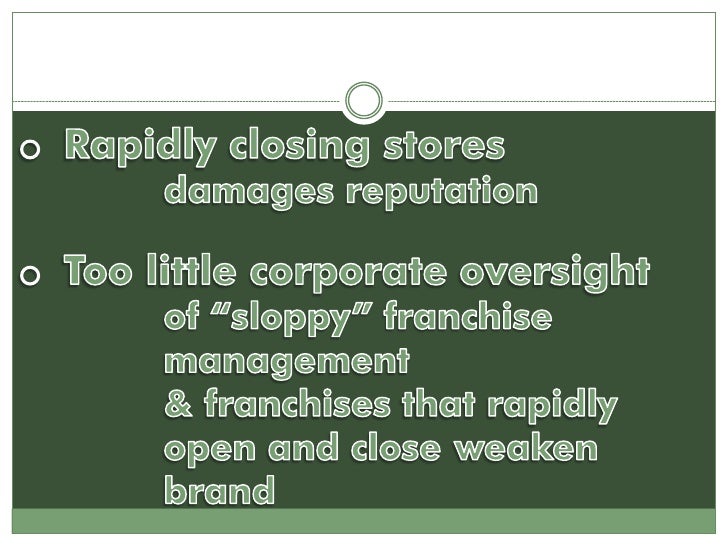 Rapidly closing stores
damages reputation

Too little corporate oversight
of “sloppy” franchise management
& franchises that rapidly open and close weaken brand